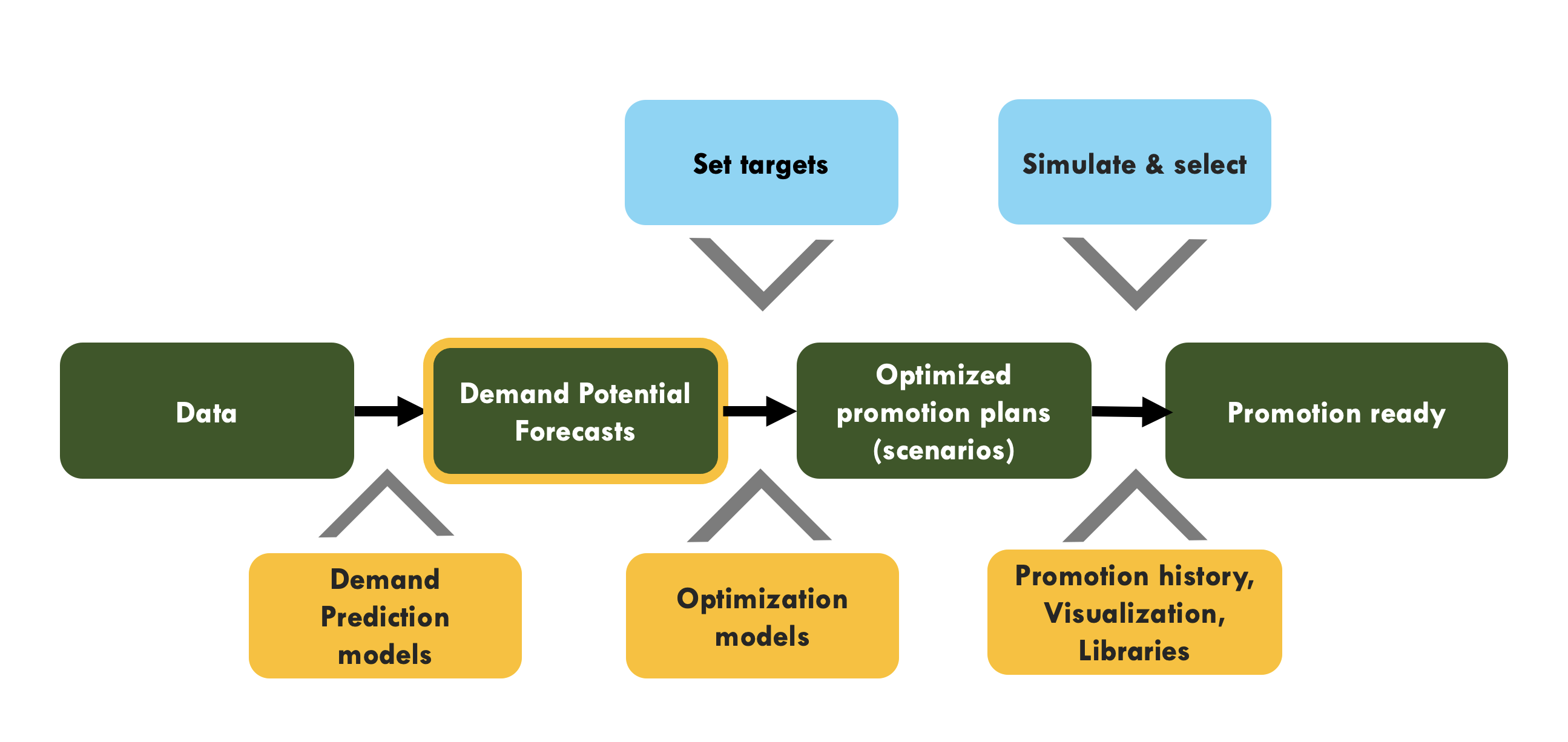 Set targets

Simulate & select

Data

Demand Potential Forecasts

Optimized promotion plans (scenarios)

Promotion ready

Demand Prediction models

Optimization models

Promotion history, Visualization, Libraries